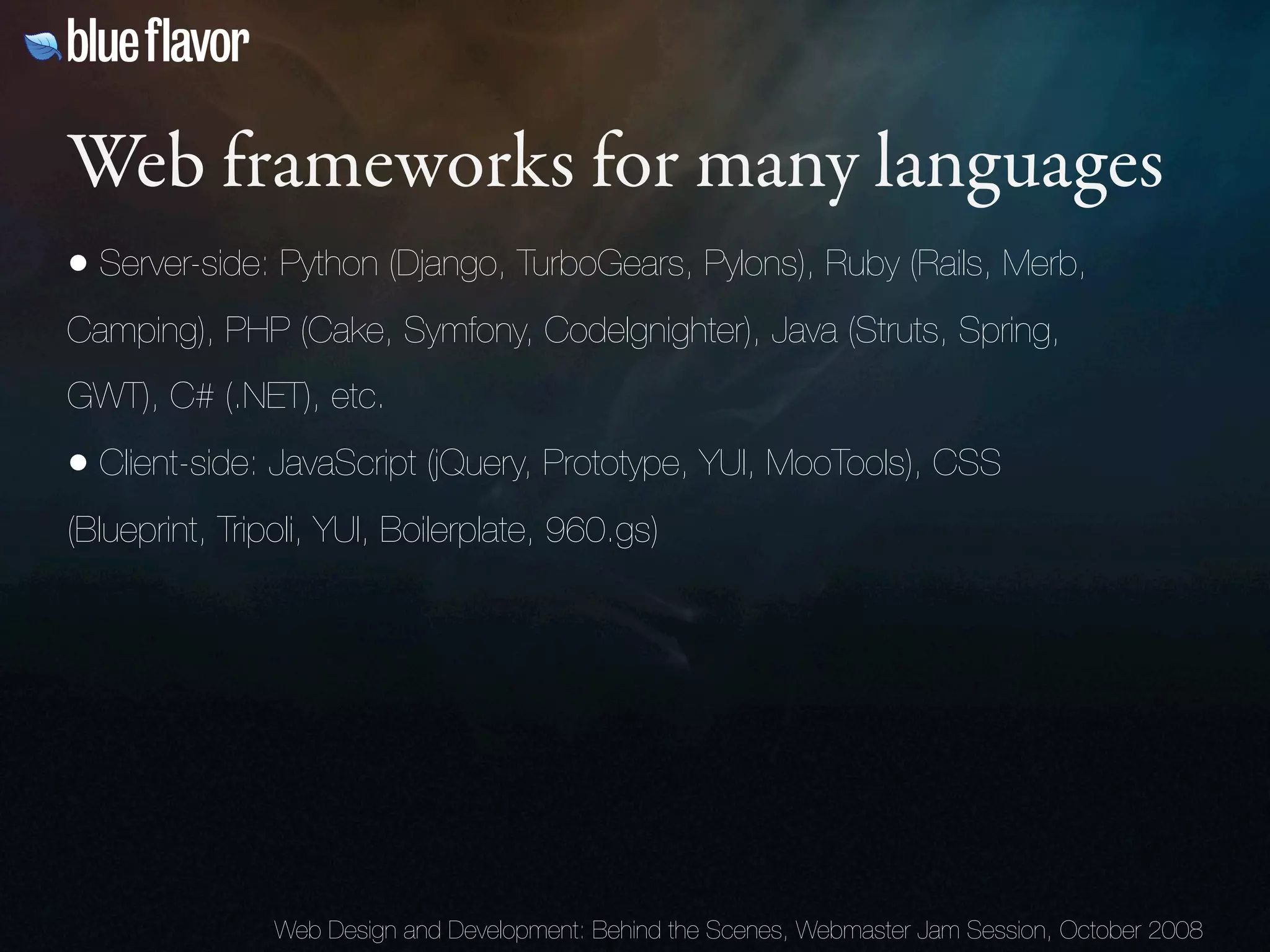 blue flavor

Web frameworks for many languages

• Server-side: Python (Django, TurboGears, Pylons), Ruby (Rails, Merb, Camping), PHP (Cake, Symfony, CodeIgnighter), Java (Struts, Spring, GWT), C# (.NET), etc.

• Client-side: JavaScript (jQuery, Prototype, YUI, MooTools), CSS (Blueprint, Tripoli, YUI, Boilerplate, 960.gs)

Web Design and Development: Behind the Scenes, Webmaster Jam Session, October 2008